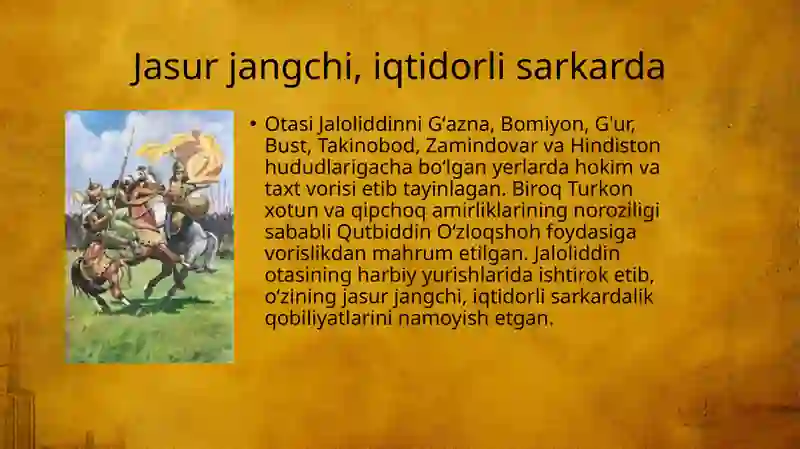 Jasur jangchi, iqtidorli sarkarda

• Otasi Jaloliddinni G‘azna, Bomiyon, G'ur, Bust, Takinobod, Zamindovar va Hindiston hududlarigacha bo‘lgan yerlarda hokim va taxt vorisi etib tayinlagan. Biroq Turkon xotun va qipchoq amirliklarining noroziligi sababli Qutbiddin O‘zloqshoh foydasiga vorislikdan mahrum etilgan. Jaloliddin otasining harbiy yurishlarida ishtirok etib, o‘zining jasur jangchi, iqtidorli sarkardalik qobiliyatlarini namoyish etgan.